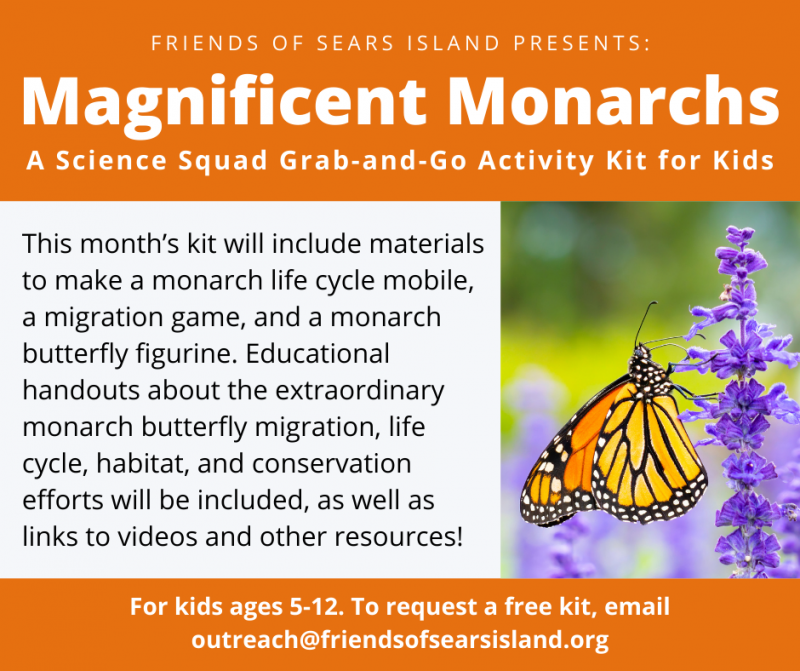 FRIENDS OF SEARS ISLAND PRESENTS:

Magnificent Monarchs

A Science Squad Grab-and-Go Activity Kit for Kids

This month's kit will include materials to make a monarch life cycle mobile, a migration game, and a monarch butterfly figurine. Educational handouts about the extraordinary monarch butterfly migration, life cycle, habitat, and conservation efforts will be included, as well as links to videos and other resources!

For kids ages 5-12. To request a free kit, email outreach@friendsofsearsisland.org